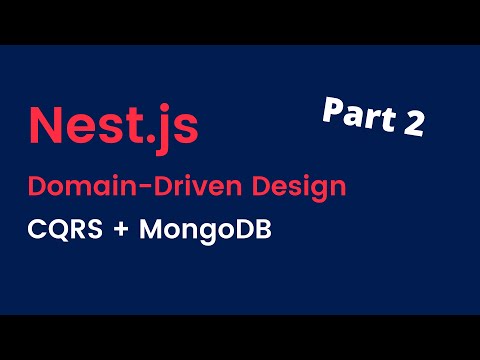 Nest.js

Part 2

Domain-Driven Design

CQRS + MongoDB